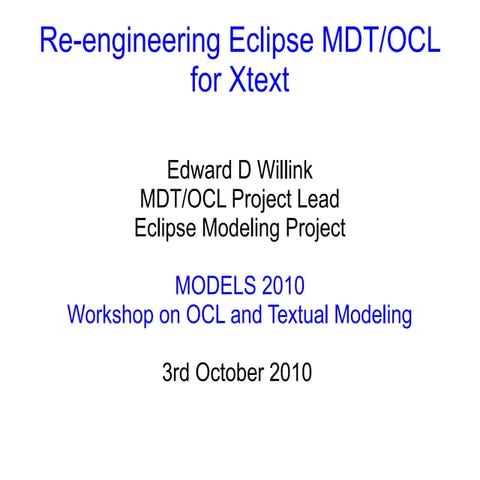 Re-engineering Eclipse MDT/OCL for Xtext

Edward D Willink
MDT/OCL Project Lead
Eclipse Modeling Project

MODELS 2010
Workshop on OCL and Textual Modeling

3rd October 2010